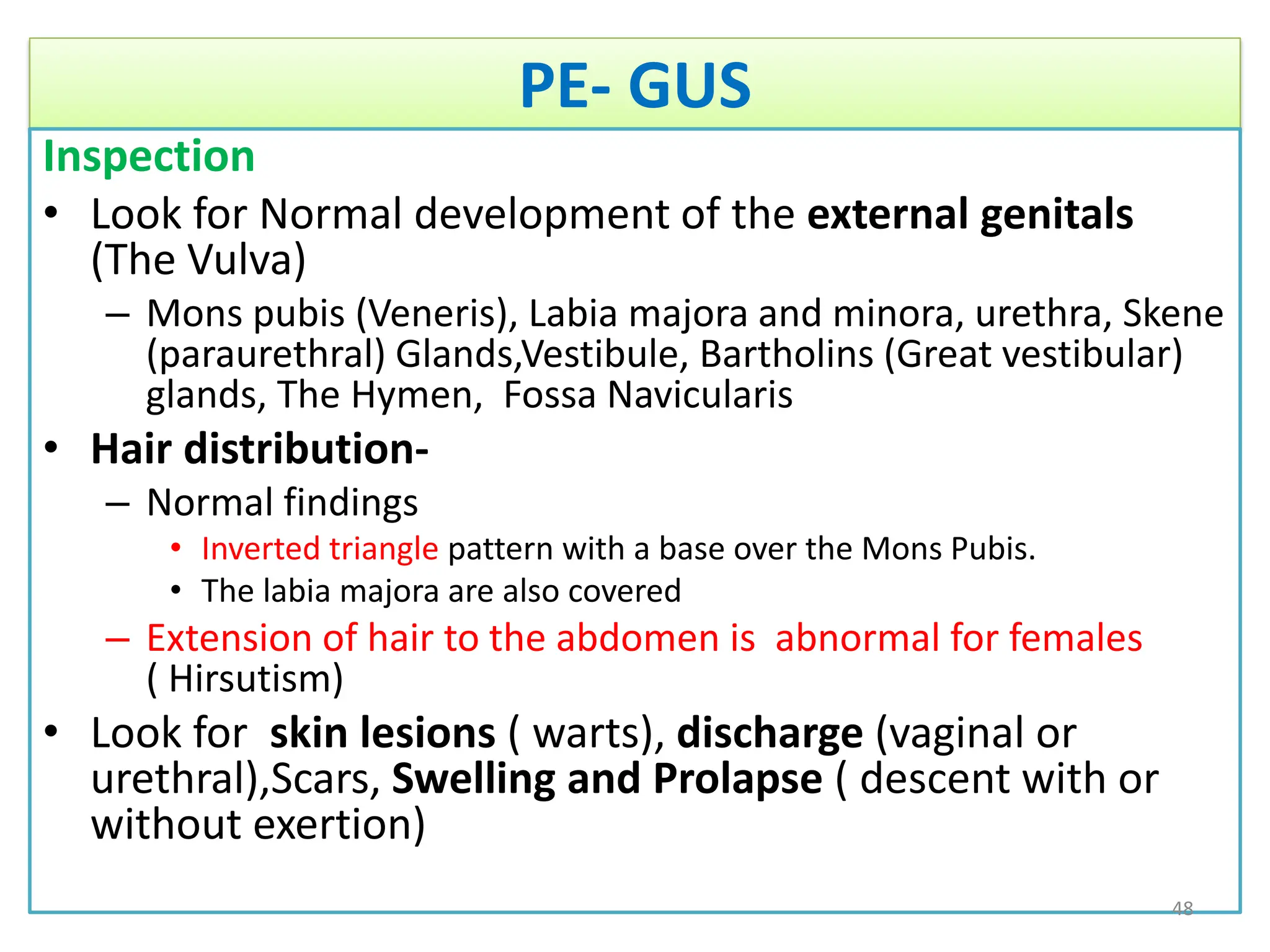 PE- GUS

Inspection

• Look for Normal development of the external genitals (The Vulva)

– Mons pubis (Veneris), Labia majora and minora, urethra, Skene (paraurethral) Glands,Vestibule, Bartholins (Great vestibular) glands, The Hymen, Fossa Navicularis

• Hair distribution-

– Normal findings

• Inverted triangle pattern with a base over the Mons Pubis.

• The labia majora are also covered

– Extension of hair to the abdomen is abnormal for females ( Hirsutism)

• Look for skin lesions ( warts), discharge (vaginal or urethral),Scars, Swelling and Prolapse ( descent with or without exertion)

48